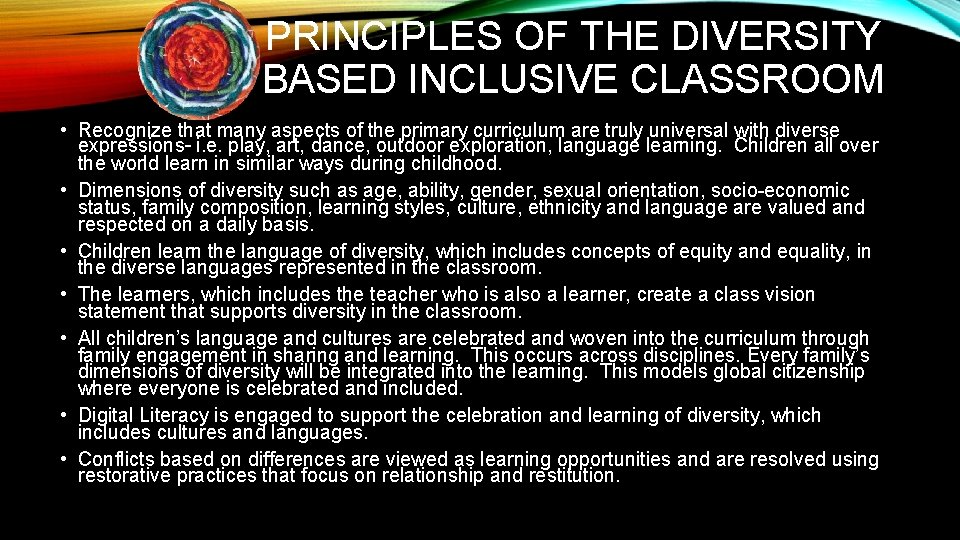 PRINCIPLES OF THE DIVERSITY BASED INCLUSIVE CLASSROOM

• Recognize that many aspects of the primary curriculum are truly universal with diverse expressions- i.e. play, art, dance, outdoor exploration, language learning. Children all over the world learn in similar ways during childhood.
• Dimensions of diversity such as age, ability, gender, sexual orientation, socio-economic status, family composition, learning styles, culture, ethnicity and language are valued and respected on a daily basis.
• Children learn the language of diversity, which includes concepts of equity and equality, in the diverse languages represented in the classroom.
• The learners, which includes the teacher who is also a learner, create a class vision statement that supports diversity in the classroom.
• All children's language and cultures are celebrated and woven into the curriculum through family engagement in sharing and learning. This occurs across disciplines. Every family's dimensions of diversity will be integrated into the learning. This models global citizenship where everyone is celebrated and included.
• Digital Literacy is engaged to support the celebration and learning of diversity, which includes cultures and languages.
• Conflicts based on differences are viewed as learning opportunities and are resolved using restorative practices that focus on relationship and restitution.